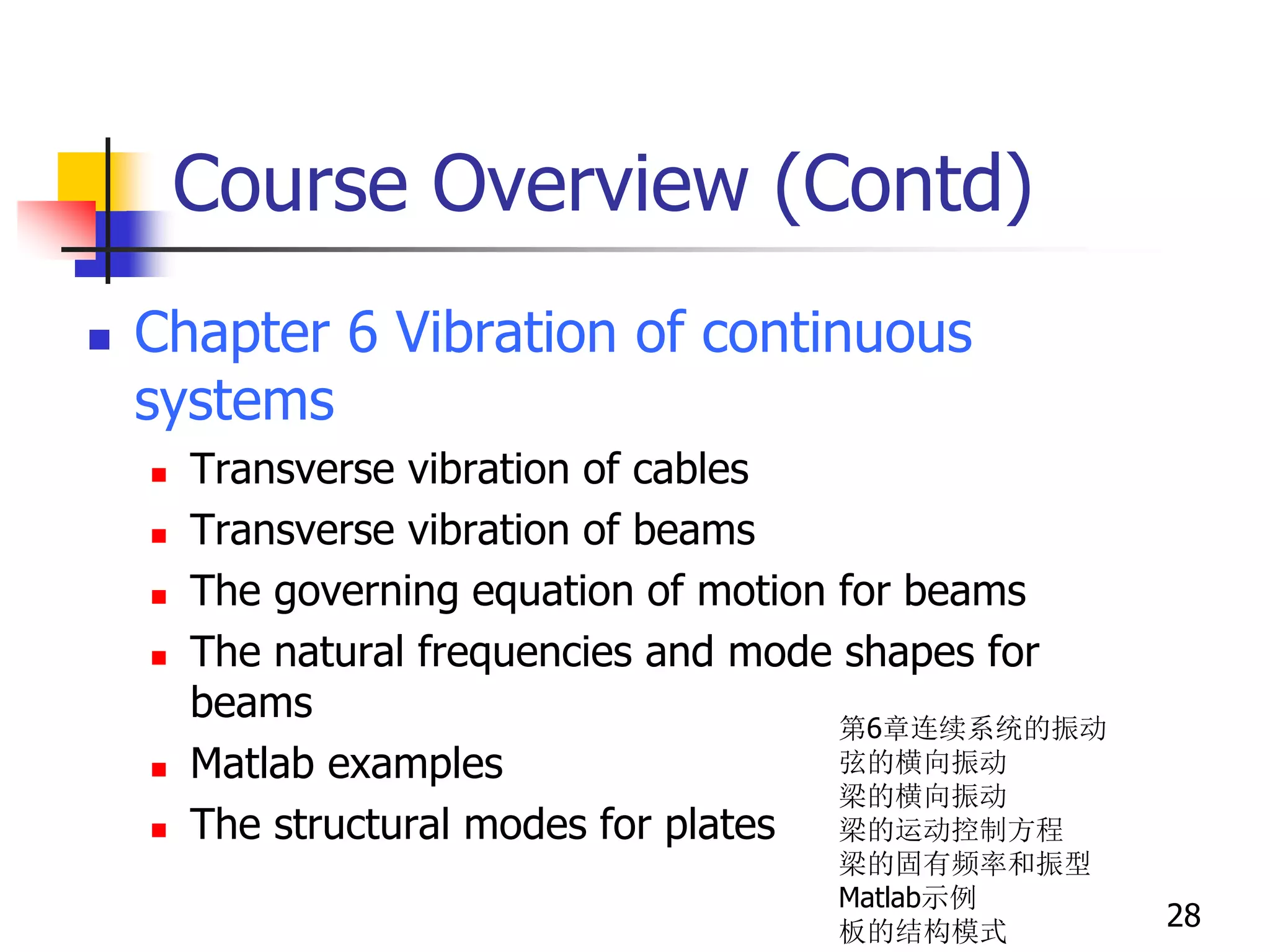 Course Overview (Contd)

Chapter 6 Vibration of continuous systems

Transverse vibration of cables

Transverse vibration of beams

The governing equation of motion for beams

The natural frequencies and mode shapes for beams

Matlab examples

The structural modes for plates

第6章连续系统的振动
弦的横向振动
梁的横向振动
梁的运动控制方程
梁的固有频率和振型
Matlab示例
板的结构模式

28